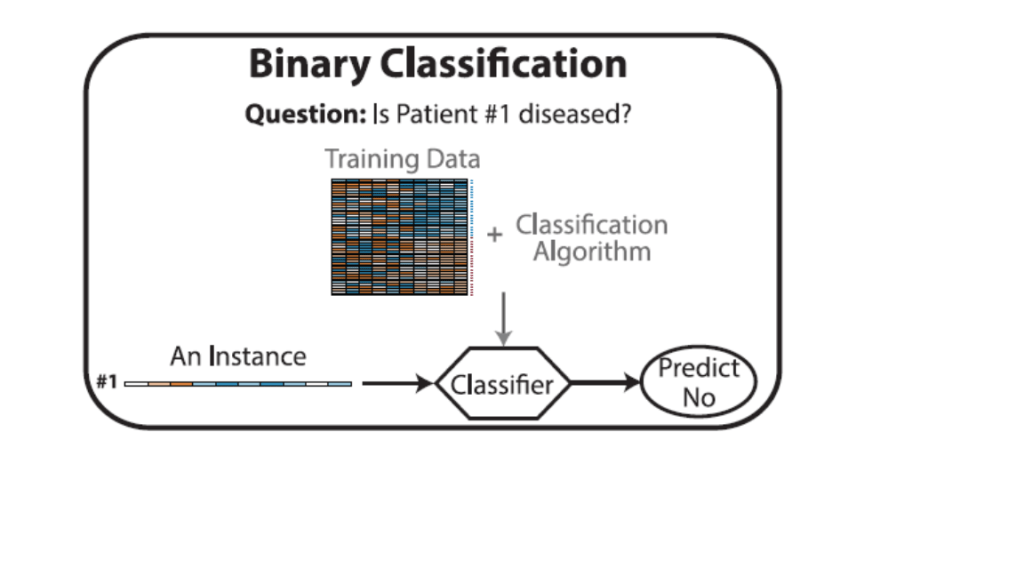 Binary Classification

Question: Is Patient #1 diseased?

Training Data

+ Classification Algorithm

An Instance

#1

Classifier

Predict No